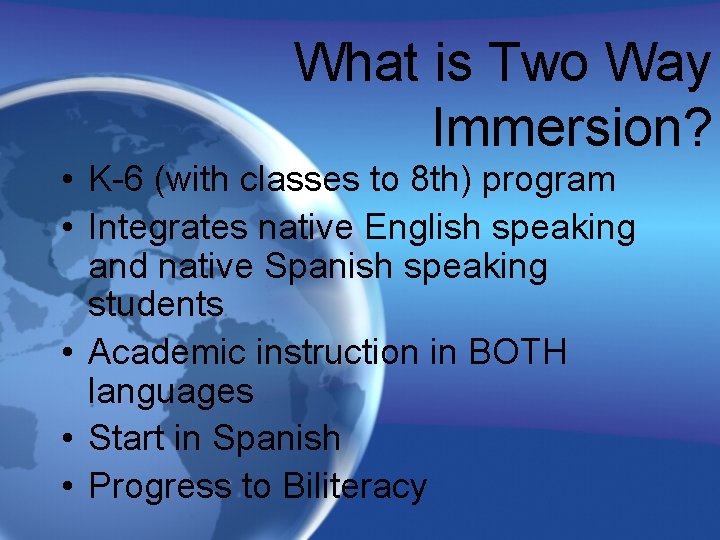 What is Two Way Immersion?

• K-6 (with classes to 8th) program
• Integrates native English speaking and native Spanish speaking students
• Academic instruction in BOTH languages
• Start in Spanish
• Progress to Biliteracy